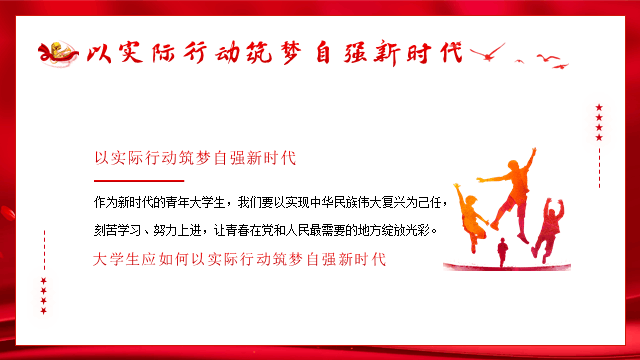 以实际行动筑梦自强新时代

以实际行动筑梦自强新时代

作为新时代的青年大学生，我们要以实现中华民族伟大复兴为己任，刻苦学习、努力上进，让青春在党和人民最需要的地方绽放光彩。

大学生应如何以实际行动筑梦自强新时代